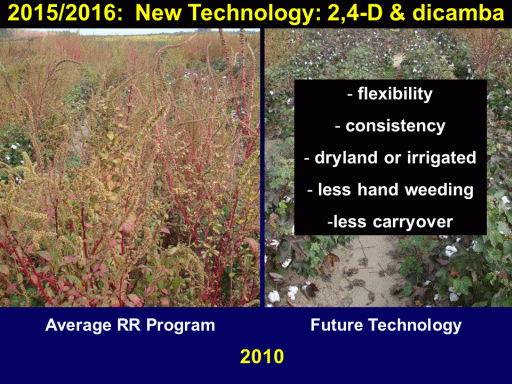 2015/2016: New Technology: 2,4-D & dicamba

- flexibility
- consistency
- dryland or irrigated
- less hand weeding
-less carryover

Average RR Program

Future Technology

2010